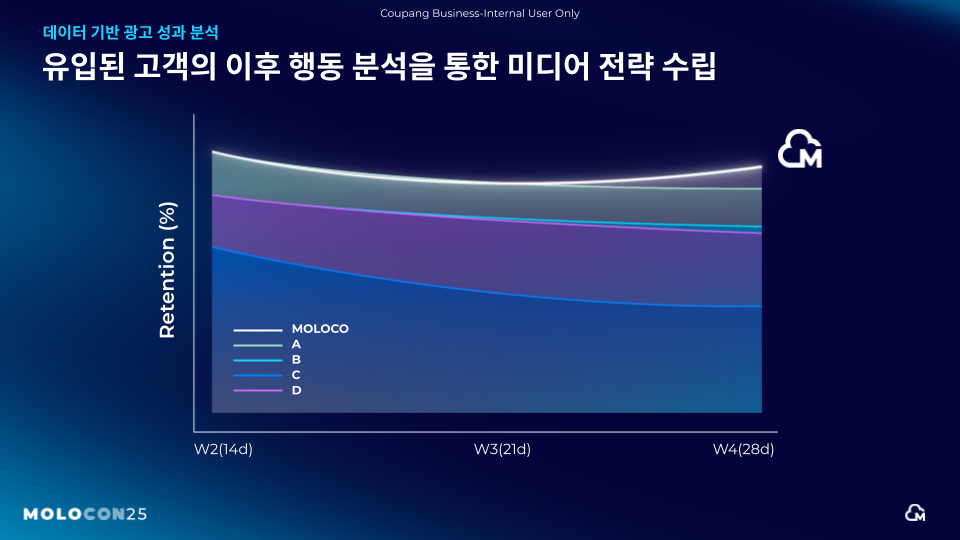 Coupang Business-Internal User Only

데이터 기반 광고 성과 분석

유입된 고객의 이후 행동 분석을 통한 미디어 전략 수립

Retention (%)

MOLOCO
A
B
C
D

W2(14d)
W3(21d)
W4(28d)

MOLOCON25